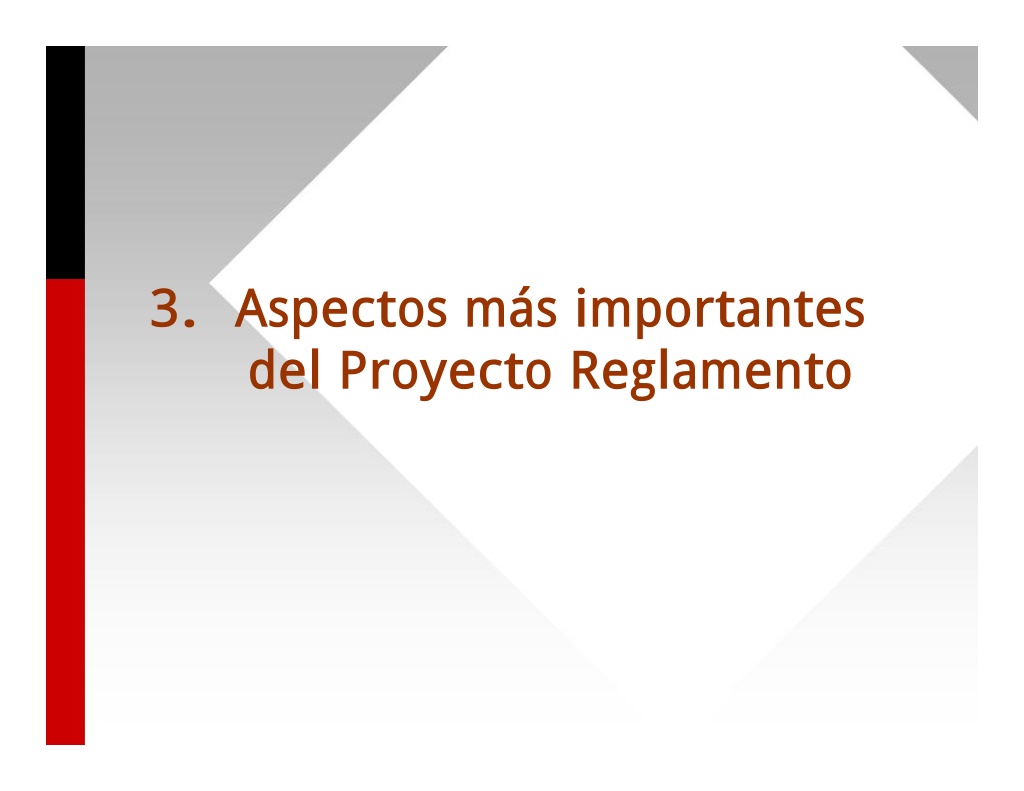 3. Aspectos más importantes del Proyecto Reglamento